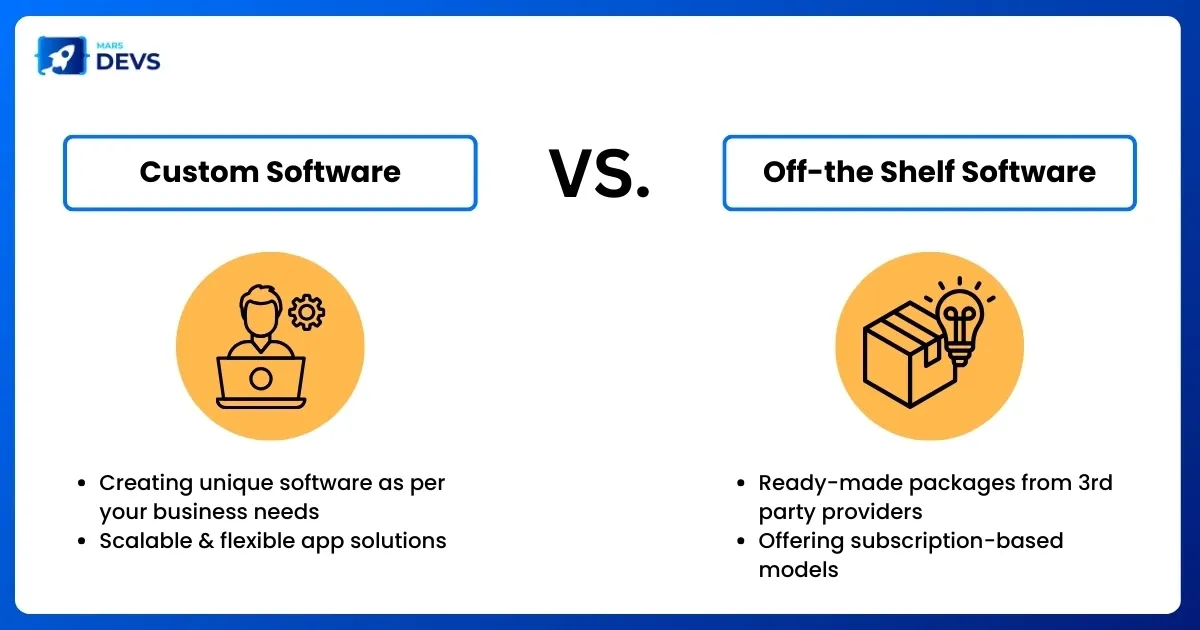 MARS DEVS

Custom Software

VS.

Off-the Shelf Software

- Creating unique software as per your business needs
- Scalable & flexible app solutions

- Ready-made packages from 3rd party providers
- Offering subscription-based models